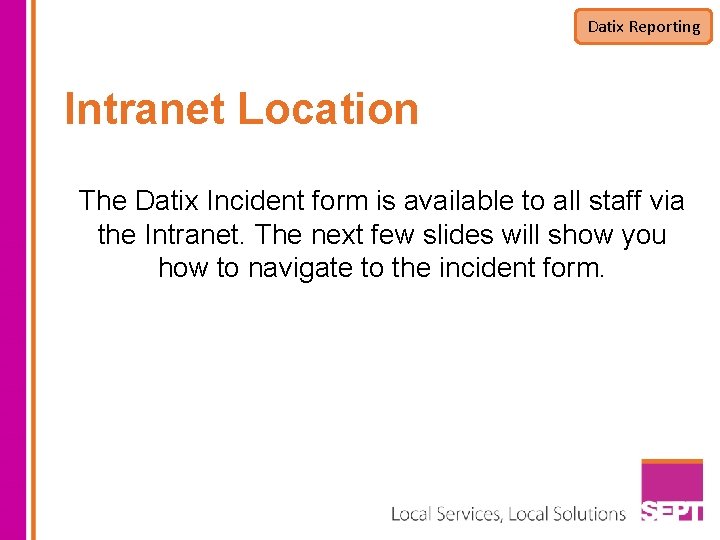 Datix Reporting

Intranet Location

The Datix Incident form is available to all staff via the Intranet. The next few slides will show you how to navigate to the incident form.

Local Services, Local Solutions

SEPT